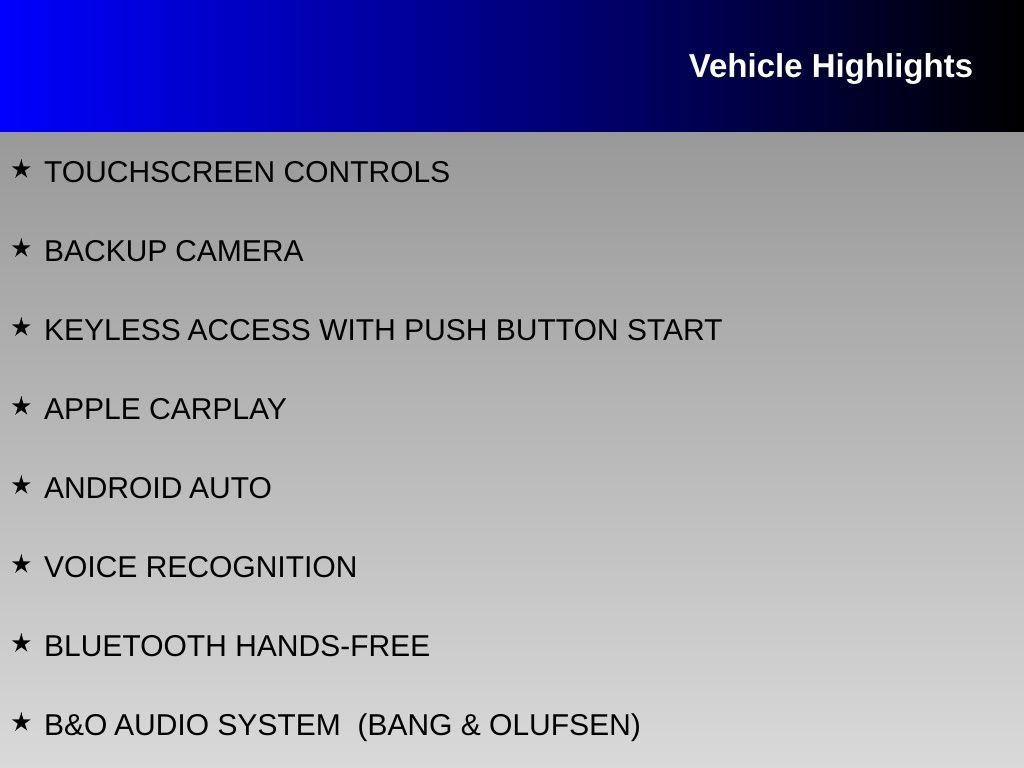 Vehicle Highlights

★ TOUCHSCREEN CONTROLS

★ BACKUP CAMERA

★ KEYLESS ACCESS WITH PUSH BUTTON START

★ APPLE CARPLAY

★ ANDROID AUTO

★ VOICE RECOGNITION

★ BLUETOOTH HANDS-FREE

★ B&O AUDIO SYSTEM (BANG & OLUFSEN)